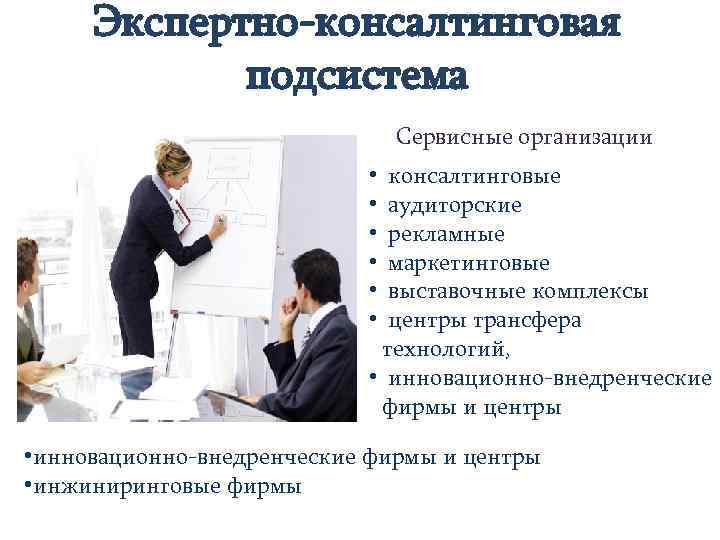 Экспертно-консалтинговая подсистема

Сервисные организации

• консалтинговые
• аудиторские
• рекламные
• маркетинговые
• выставочные комплексы
• центры трансфера технологий,
• инновационно-внедренческие фирмы и центры

•инновационно-внедренческие фирмы и центры
•инжиниринговые фирмы